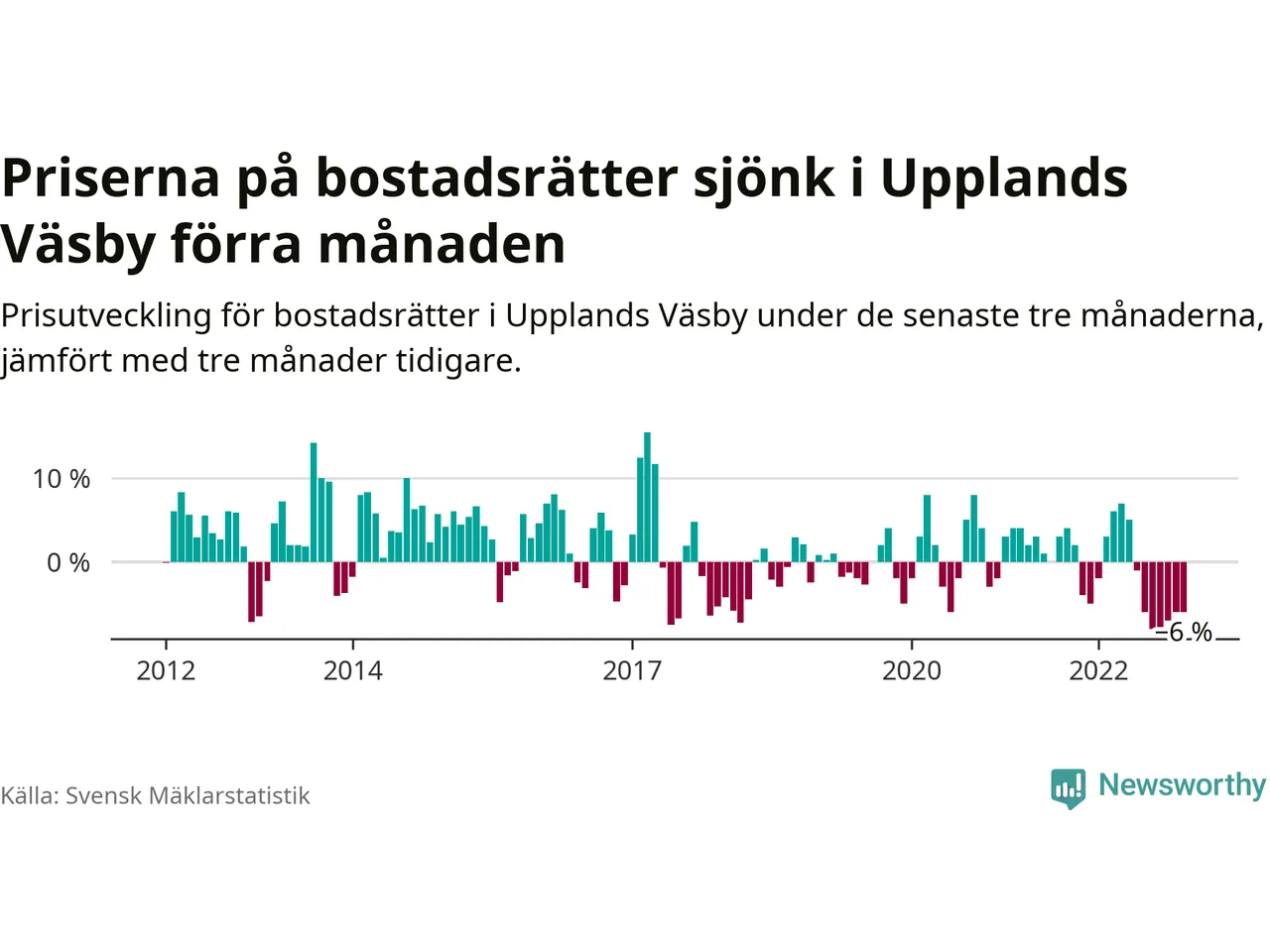 Priserna på bostadsrätter sjönk i Upplands Väsby förra månaden

Prisutveckling för bostadsrätter i Upplands Väsby under de senaste tre månaderna, jämfört med tre månader tidigare.

10 %
0 %
−6 %
2012
2014
2017
2020
2022

Källa: Svensk Mäklarstatistik

Newsworthy